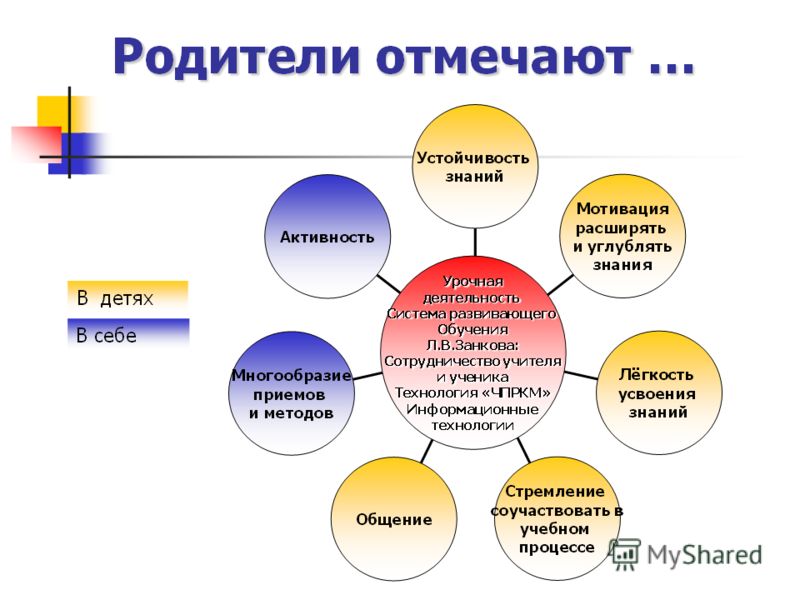 Родители отмечают …

В детях

В себе

Устойчивость знаний

Мотивация расширять и углублять знания

Лёгкость усвоения знаний

Стремление соучаствовать в учебном процессе

Общение

Многообразие приемов и методов

Активность

Урочная деятельность Система развивающего Обучения Л.В.Занкова: Сотрудничество учителя и ученика Технология «ЧПРКМ» Информационные технологии

MyShared